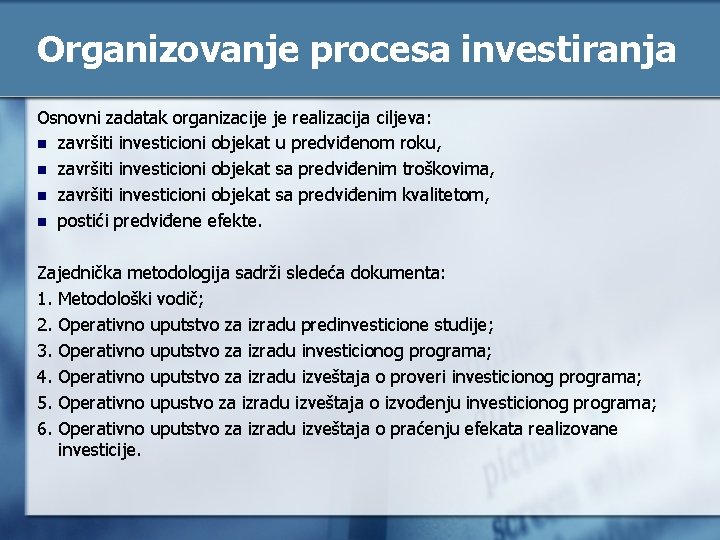 Organizovanje procesa investiranja

Osnovni zadatak organizacije je realizacija ciljeva:

- završiti investicioni objekat u predviđenom roku,
- završiti investicioni objekat sa predviđenim troškovima,
- završiti investicioni objekat sa predviđenim kvalitetom,
- postići predviđene efekte.

Zajednička metodologija sadrži sledeća dokumenta:

1. Metodološki vodič;
2. Operativno uputstvo za izradu predinvesticione studije;
3. Operativno uputstvo za izradu investicionog programa;
4. Operativno uputstvo za izradu izveštaja o proveri investicionog programa;
5. Operativno upustvo za izradu izveštaja o izvođenju investicionog programa;
6. Operativno uputstvo za izradu izveštaja o praćenju efekata realizovane investicije.